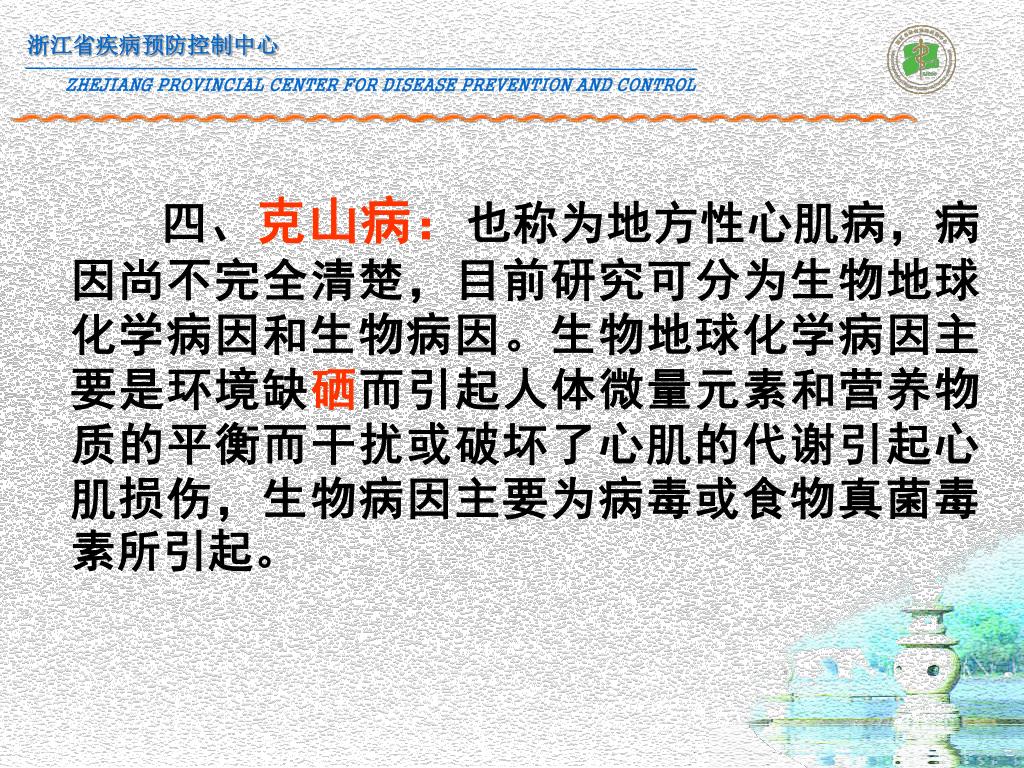 浙江省疾病预防控制中心

ZHEJIANG PROVINCIAL CENTER FOR DISEASE PREVENTION AND CONTROL

四、克山病：也称为地方性心肌病，病因尚不完全清楚，目前研究可分为生物地球化学病因和生物病因。生物地球化学病因主要是环境缺硒而引起人体微量元素和营养物质的平衡而干扰或破坏了心肌的代谢引起心肌损伤，生物病因主要为病毒或食物真菌毒素所引起。